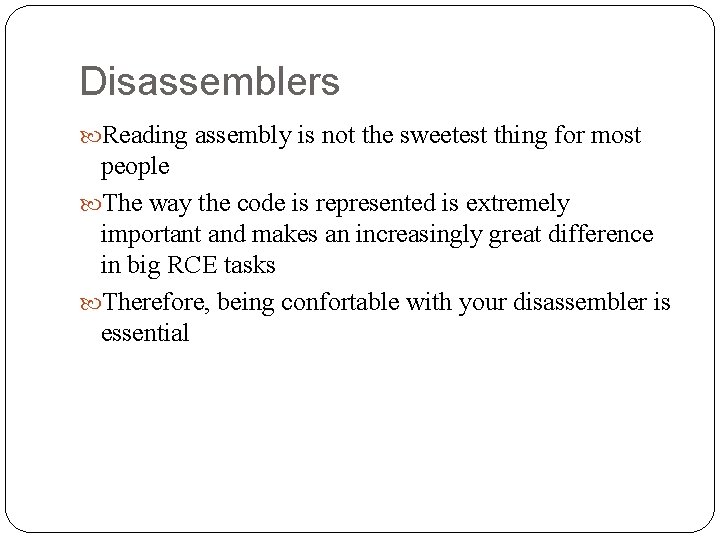 Disassemblers

Reading assembly is not the sweetest thing for most people

The way the code is represented is extremely important and makes an increasingly great difference in big RCE tasks

Therefore, being confortable with your disassembler is essential